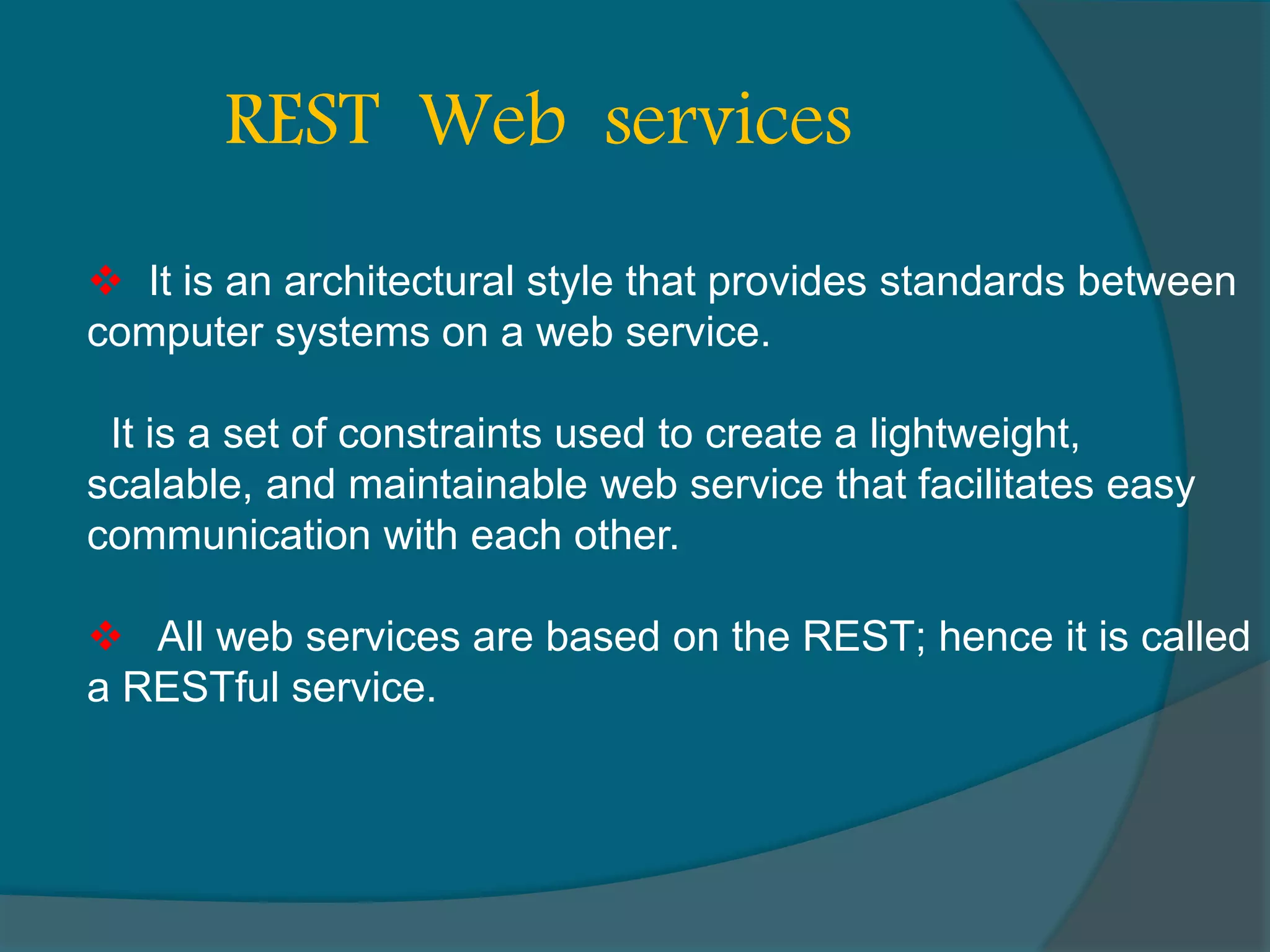 REST Web services

❖ It is an architectural style that provides standards between computer systems on a web service.

It is a set of constraints used to create a lightweight, scalable, and maintainable web service that facilitates easy communication with each other.

❖ All web services are based on the REST; hence it is called a RESTful service.